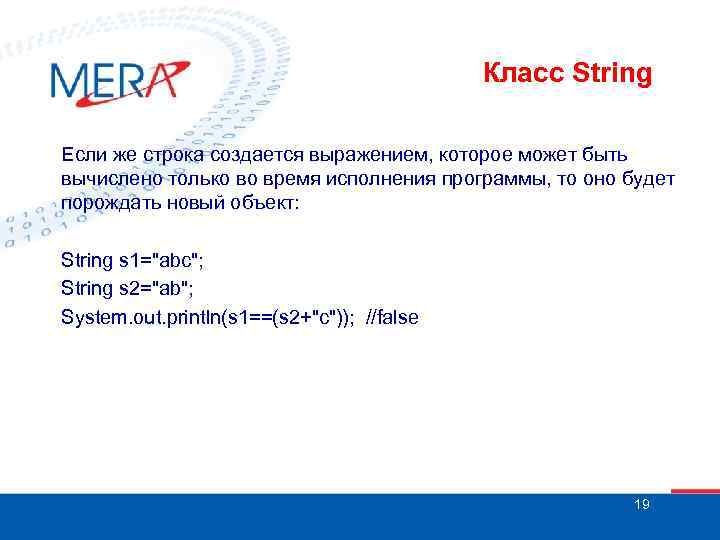 MERA

Класс String

Если же строка создается выражением, которое может быть вычислено только во время исполнения программы, то оно будет порождать новый объект:

String s1="abc";
String s2="ab";
System.out.println(s1==(s2+"c")); //false

19